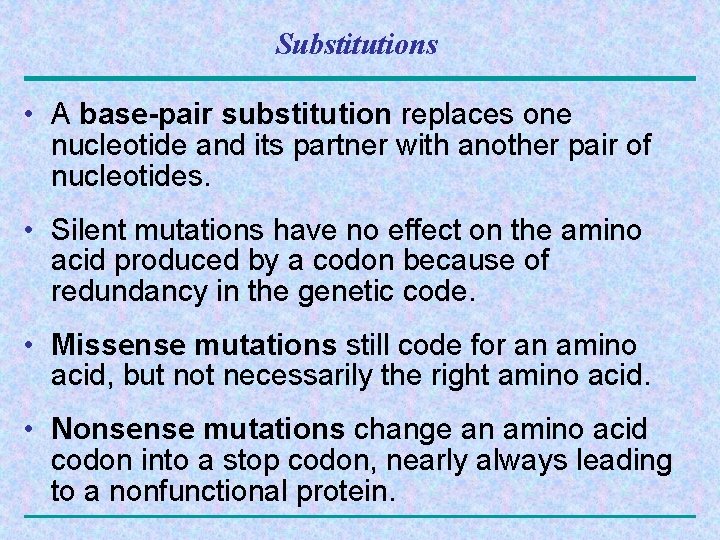 Substitutions

• A base-pair substitution replaces one nucleotide and its partner with another pair of nucleotides.

• Silent mutations have no effect on the amino acid produced by a codon because of redundancy in the genetic code.

• Missense mutations still code for an amino acid, but not necessarily the right amino acid.

• Nonsense mutations change an amino acid codon into a stop codon, nearly always leading to a nonfunctional protein.